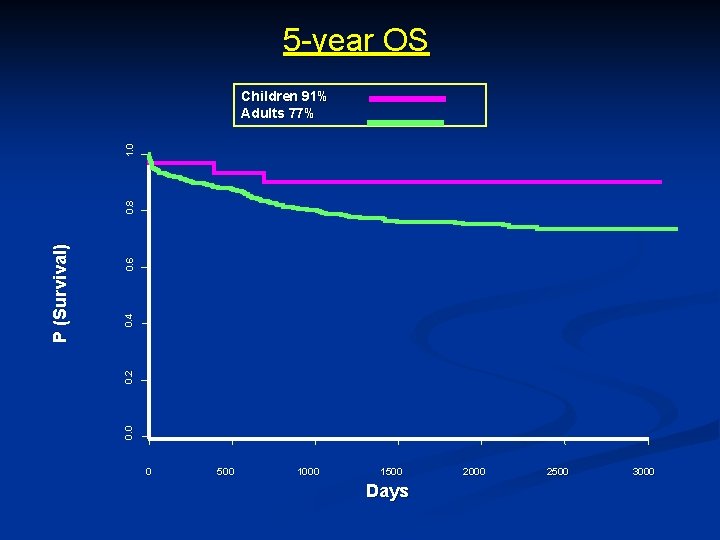 5-year OS

Children 91%
Adults 77%

P (Survival)

1.0
0.8
0.6
0.4
0.2
0.0

0
500
1000
1500
2000
2500
3000

Days